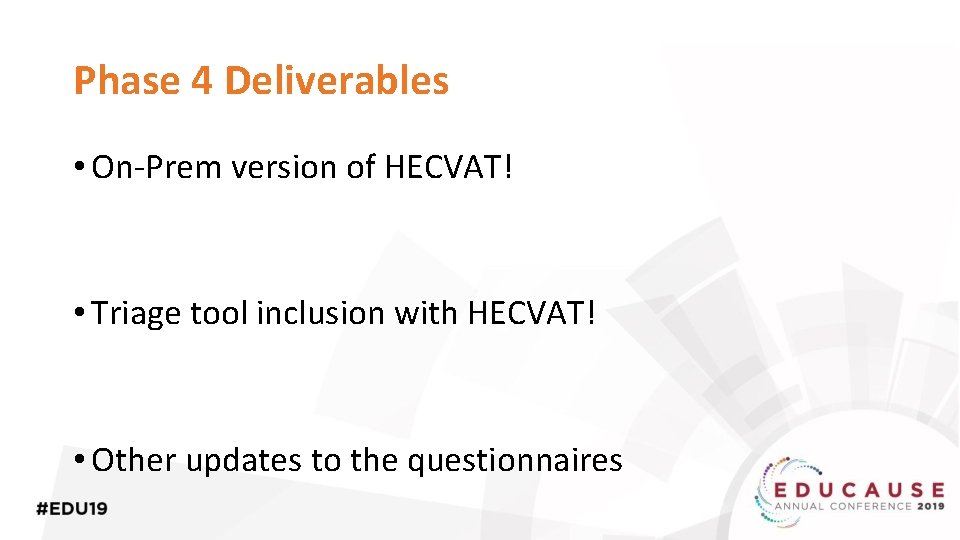 Phase 4 Deliverables

• On-Prem version of HECVAT!

• Triage tool inclusion with HECVAT!

• Other updates to the questionnaires

#EDU19

EDUCAUSE
ANNUAL CONFERENCE 2019